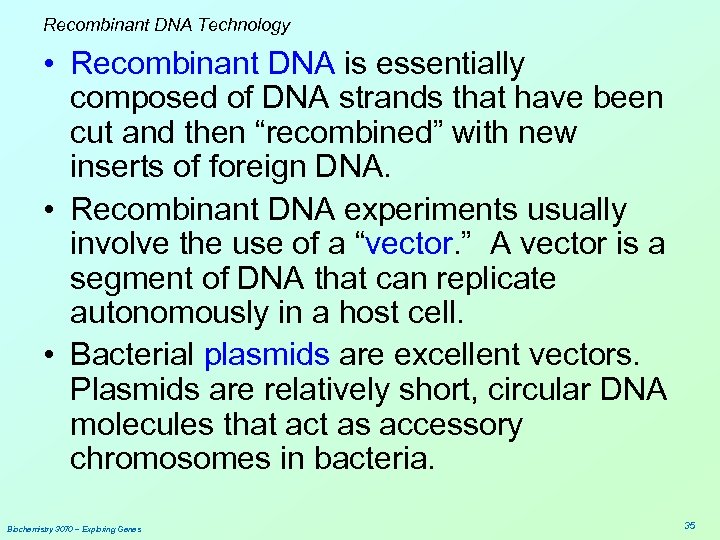 Recombinant DNA Technology

• Recombinant DNA is essentially composed of DNA strands that have been cut and then “recombined” with new inserts of foreign DNA.

• Recombinant DNA experiments usually involve the use of a “vector.” A vector is a segment of DNA that can replicate autonomously in a host cell.

• Bacterial plasmids are excellent vectors. Plasmids are relatively short, circular DNA molecules that act as accessory chromosomes in bacteria.

Biochemistry 3070 – Exploring Genes

35